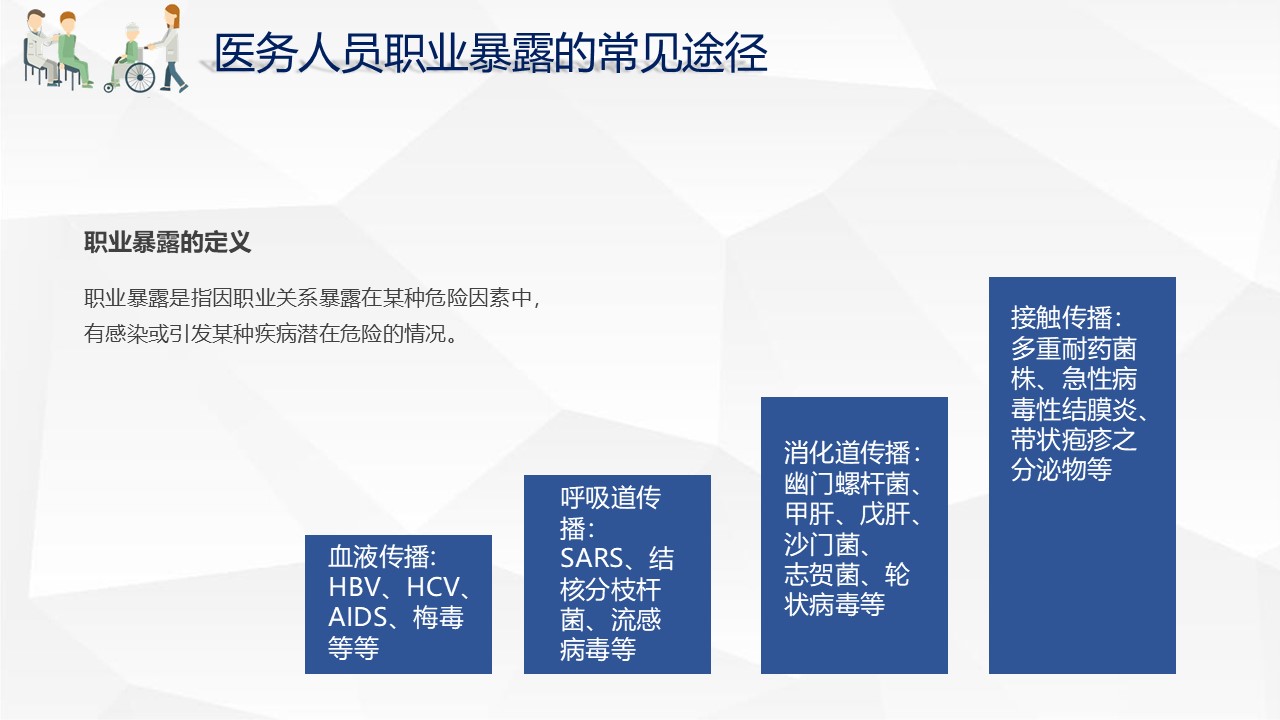 医务人员职业暴露的常见途径

职业暴露的定义

职业暴露是指因职业关系暴露在某种危险因素中，有感染或引发某种疾病潜在危险的情况。

血液传播:
HBV、HCV、AIDS、梅毒等等

呼吸道传播:
SARS、结核分枝杆菌、流感病毒等

消化道传播：
幽门螺杆菌、甲肝、戊肝、沙门菌、志贺菌、轮状病毒等

接触传播：
多重耐药菌株、急性病毒性结膜炎、带状疱疹之分泌物等